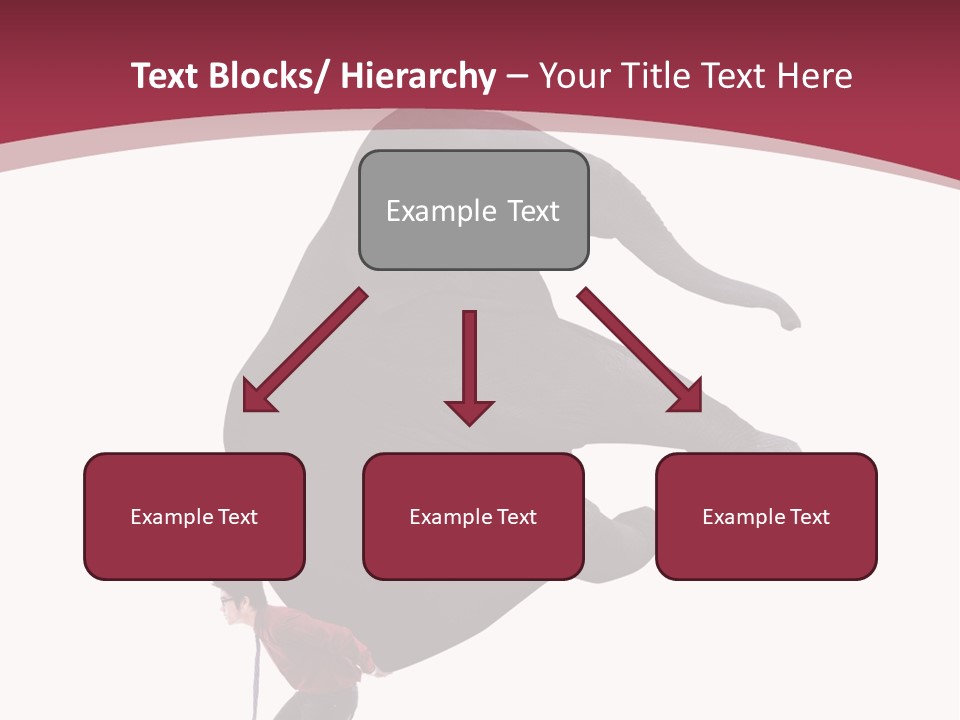 Text Blocks/ Hierarchy – Your Title Text Here

Example Text

Example Text

Example Text

Example Text